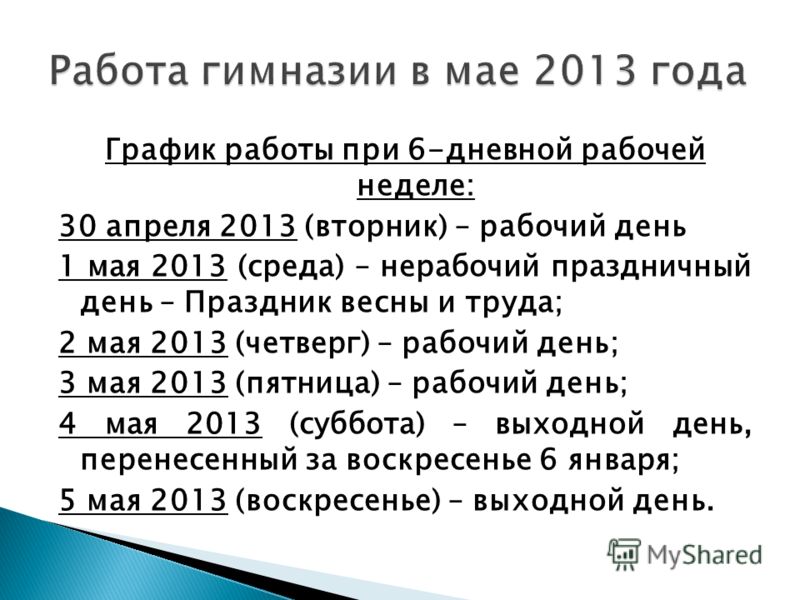 Работа гимназии в мае 2013 года

График работы при 6-дневной рабочей неделе:

30 апреля 2013 (вторник) – рабочий день

1 мая 2013 (среда) – нерабочий праздничный день – Праздник весны и труда;

2 мая 2013 (четверг) – рабочий день;

3 мая 2013 (пятница) – рабочий день;

4 мая 2013 (суббота) – выходной день, перенесенный за воскресенье 6 января;

5 мая 2013 (воскресенье) – выходной день.

MyShared